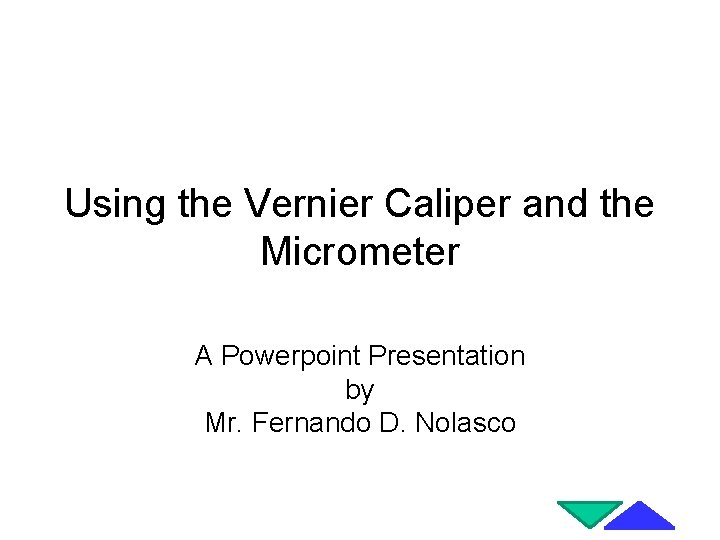 Using the Vernier Caliper and the Micrometer

A Powerpoint Presentation
by
Mr. Fernando D. Nolasco